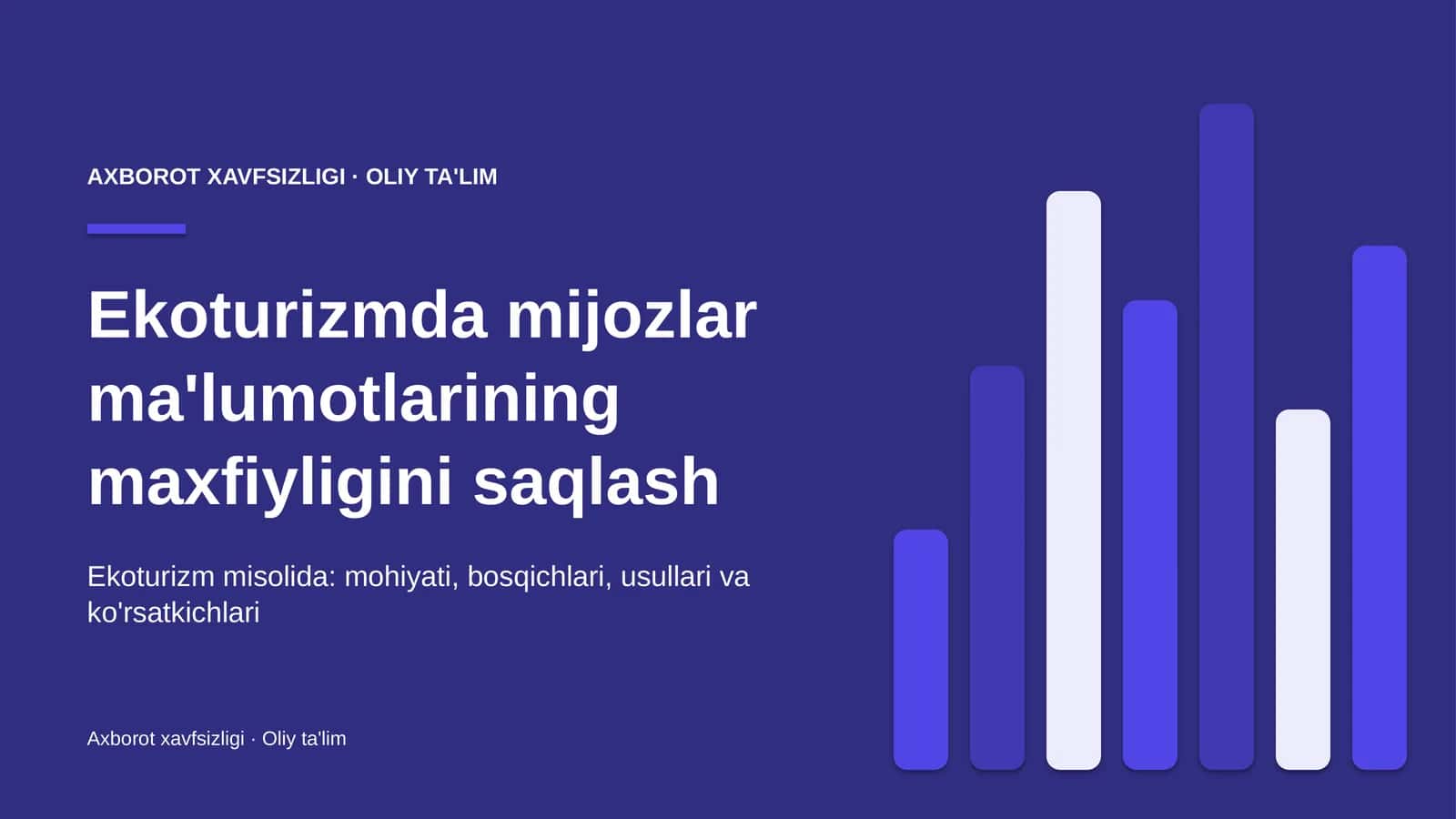 AXBOROT XAVFSIZLIGI · OLIY TA'LIM

Ekoturizmda mijozlar ma'lumotlarining maxfiyligini saqlash

Ekoturizm misolida: mohiyati, bosqichlari, usullari va ko'rsatkichlari

Axborot xavfsizligi · Oliy ta'lim